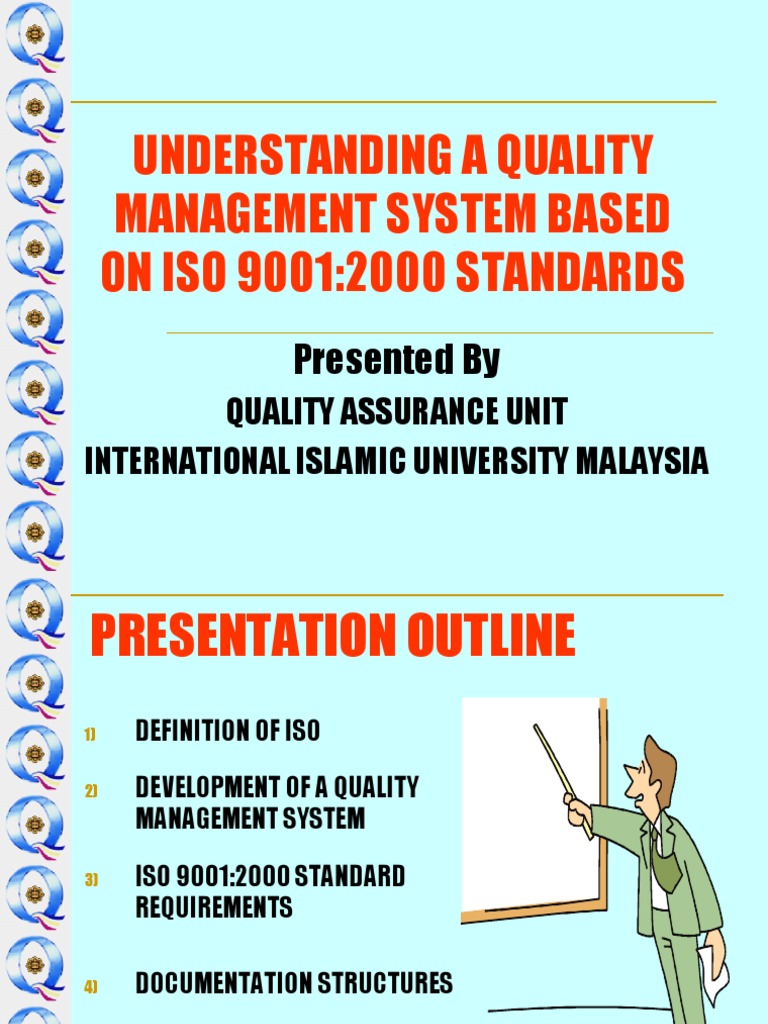 UNDERSTANDING A QUALITY MANAGEMENT SYSTEM BASED ON ISO 9001:2000 STANDARDS

Presented By

QUALITY ASSURANCE UNIT

INTERNATIONAL ISLAMIC UNIVERSITY MALAYSIA

PRESENTATION OUTLINE

1) DEFINITION OF ISO

2) DEVELOPMENT OF A QUALITY MANAGEMENT SYSTEM

3) ISO 9001:2000 STANDARD REQUIREMENTS

4) DOCUMENTATION STRUCTURES